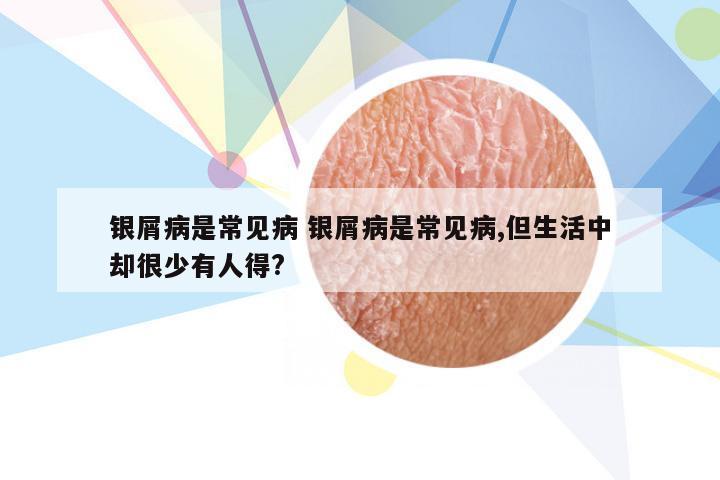 银屑病是常见病 银屑病是常见病,但生活中却很少有人得?